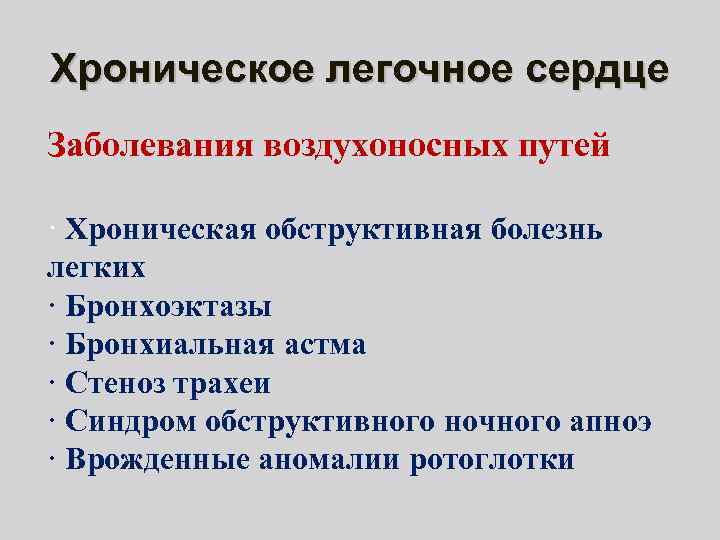 Хроническое легочное сердце

Заболевания воздухоносных путей

· Хроническая обструктивная болезнь легких
· Бронхоэктазы
· Бронхиальная астма
· Стеноз трахеи
· Синдром обструктивного ночного апноэ
· Врожденные аномалии ротоглотки